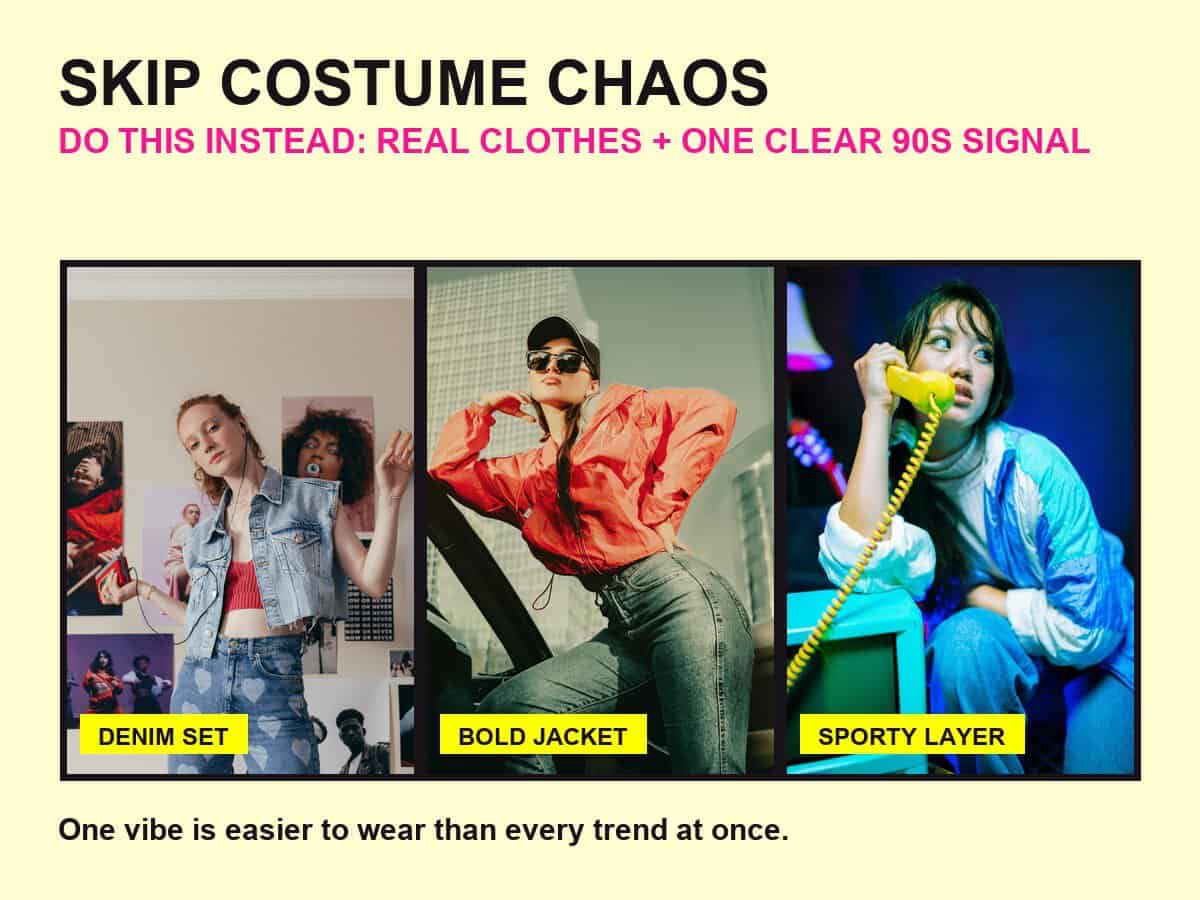 SKIP COSTUME CHAOS
DO THIS INSTEAD: REAL CLOTHES + ONE CLEAR 90S SIGNAL

DENIM SET

BOLD JACKET

SPORTY LAYER

One vibe is easier to wear than every trend at once.